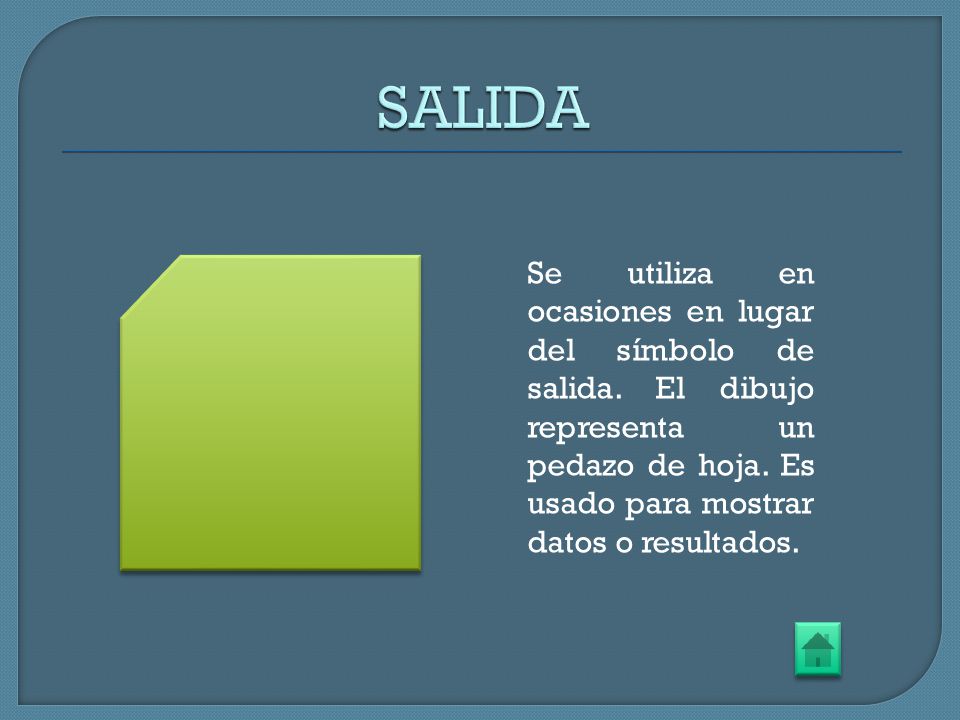 SALIDA

Se utiliza en ocasiones en lugar del símbolo de salida. El dibujo representa un pedazo de hoja. Es usado para mostrar datos o resultados.